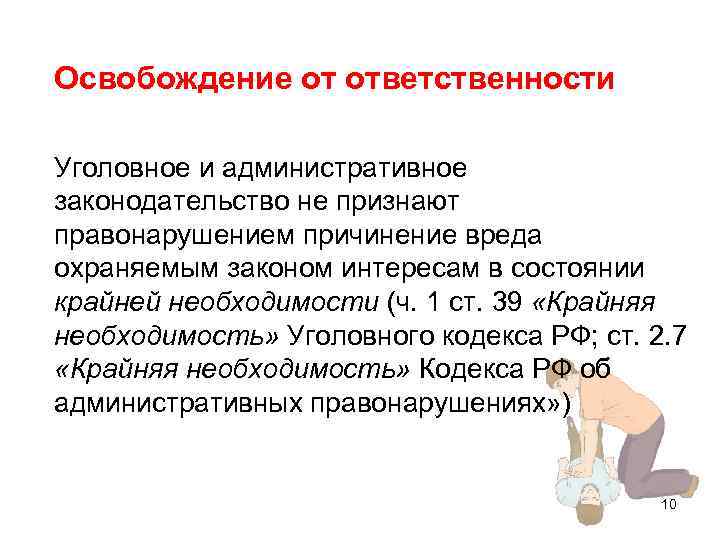 Освобождение от ответственности

Уголовное и административное законодательство не признают правонарушением причинение вреда охраняемым законом интересам в состоянии крайней необходимости (ч. 1 ст. 39 «Крайняя необходимость» Уголовного кодекса РФ; ст. 2.7 «Крайняя необходимость» Кодекса РФ об административных правонарушениях»)

10